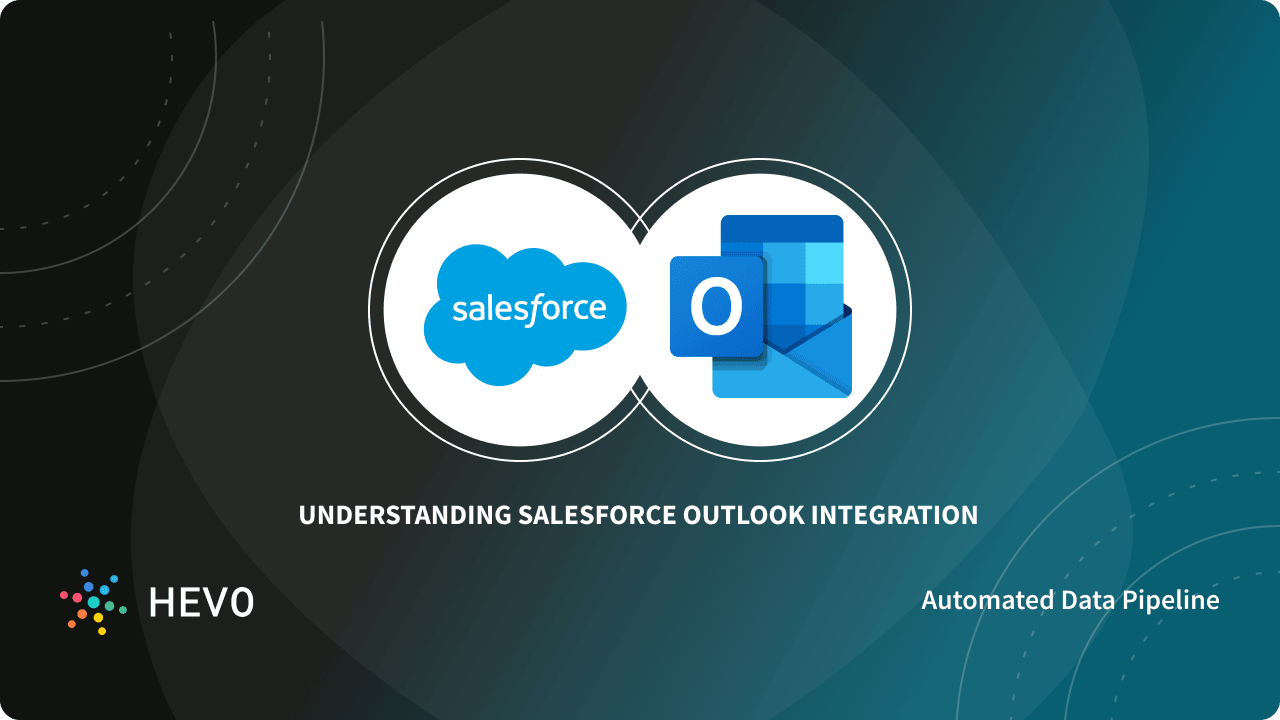 salesforce

O

UNDERSTANDING SALESFORCE OUTLOOK INTEGRATION

HEVO

Automated Data Pipeline